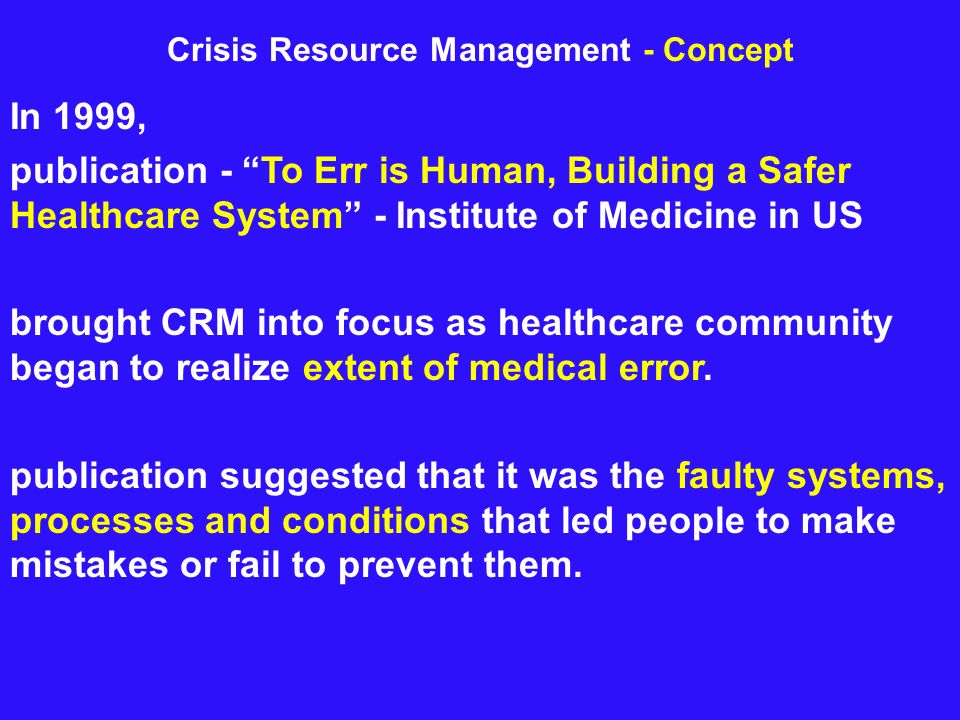 Crisis Resource Management - Concept

In 1999,

publication - “To Err is Human, Building a Safer Healthcare System” - Institute of Medicine in US

brought CRM into focus as healthcare community began to realize extent of medical error.

publication suggested that it was the faulty systems, processes and conditions that led people to make mistakes or fail to prevent them.